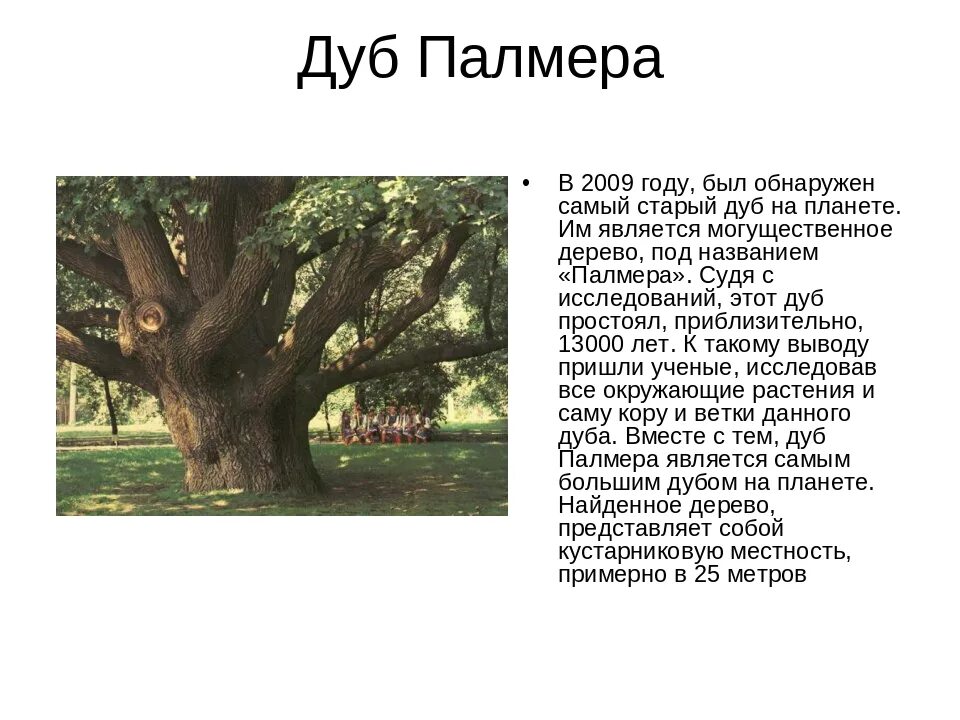 Дуб Палмера

• В 2009 году, был обнаружен самый старый дуб на планете. Им является могущественное дерево, под названием «Палмера». Судя с исследований, этот дуб простоял, приблизительно, 13000 лет. К такому выводу пришли ученые, исследовав все окружающие растения и саму кору и ветки данного дуба. Вместе с тем, дуб Палмера является самым большим дубом на планете. Найденное дерево, представляет собой кустарниковую местность, примерно в 25 метров